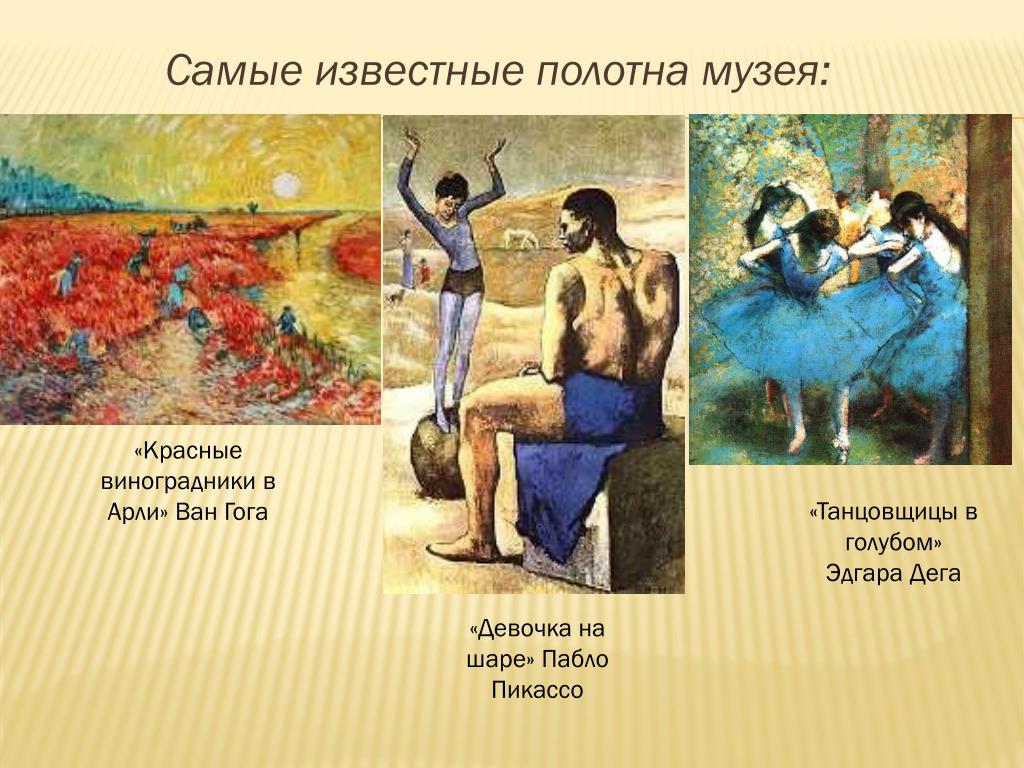 Самые известные полотна музея:

«Красные виноградники в Арли» Ван Гога

«Девочка на шаре» Пабло Пикассо

«Танцовщицы в голубом» Эдгара Дега